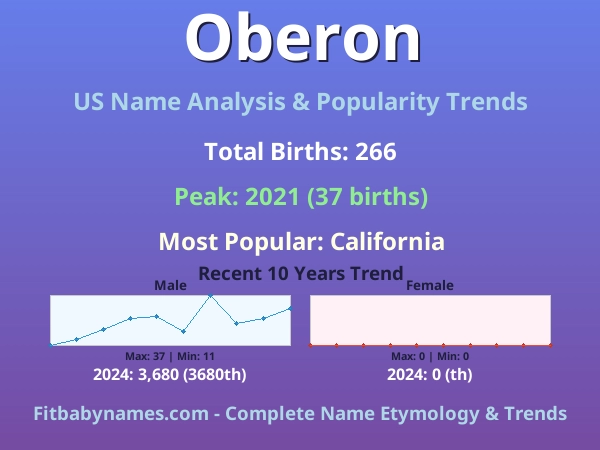 Oberon

US Name Analysis & Popularity Trends

Total Births: 266

Peak: 2021 (37 births)

Most Popular: California

Recent 10 Years Trend

Male

Max: 37 | Min: 11

2024: 3,680 (3680th)

Female

Max: 0 | Min: 0

2024: 0 (th)

Fitbabynames.com - Complete Name Etymology & Trends